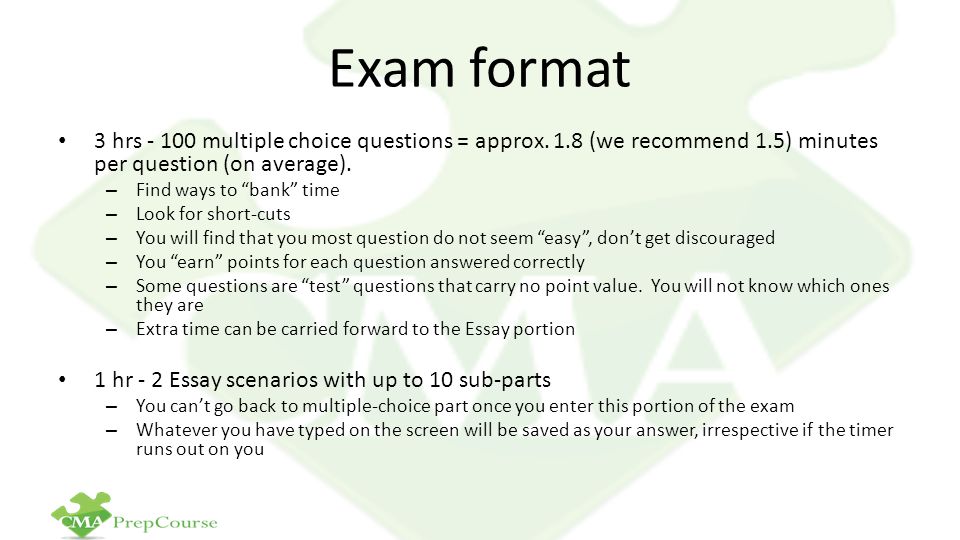 Exam format

• 3 hrs - 100 multiple choice questions = approx. 1.8 (we recommend 1.5) minutes per question (on average).
– Find ways to “bank” time
– Look for short-cuts
– You will find that you most question do not seem “easy”, don’t get discouraged
– You “earn” points for each question answered correctly
– Some questions are “test” questions that carry no point value. You will not know which ones they are
– Extra time can be carried forward to the Essay portion

• 1 hr - 2 Essay scenarios with up to 10 sub-parts
– You can’t go back to multiple-choice part once you enter this portion of the exam
– Whatever you have typed on the screen will be saved as your answer, irrespective if the timer runs out on you

CMA PrepCourse